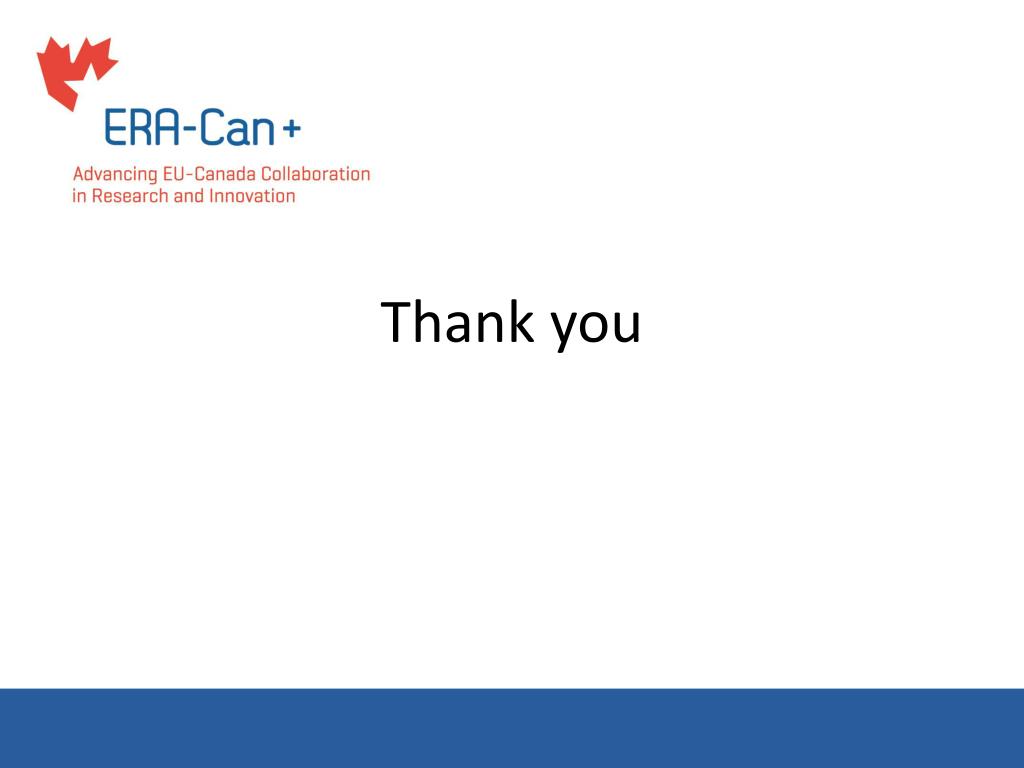 ERA-Can+

Advancing EU-Canada Collaboration in Research and Innovation

Thank you